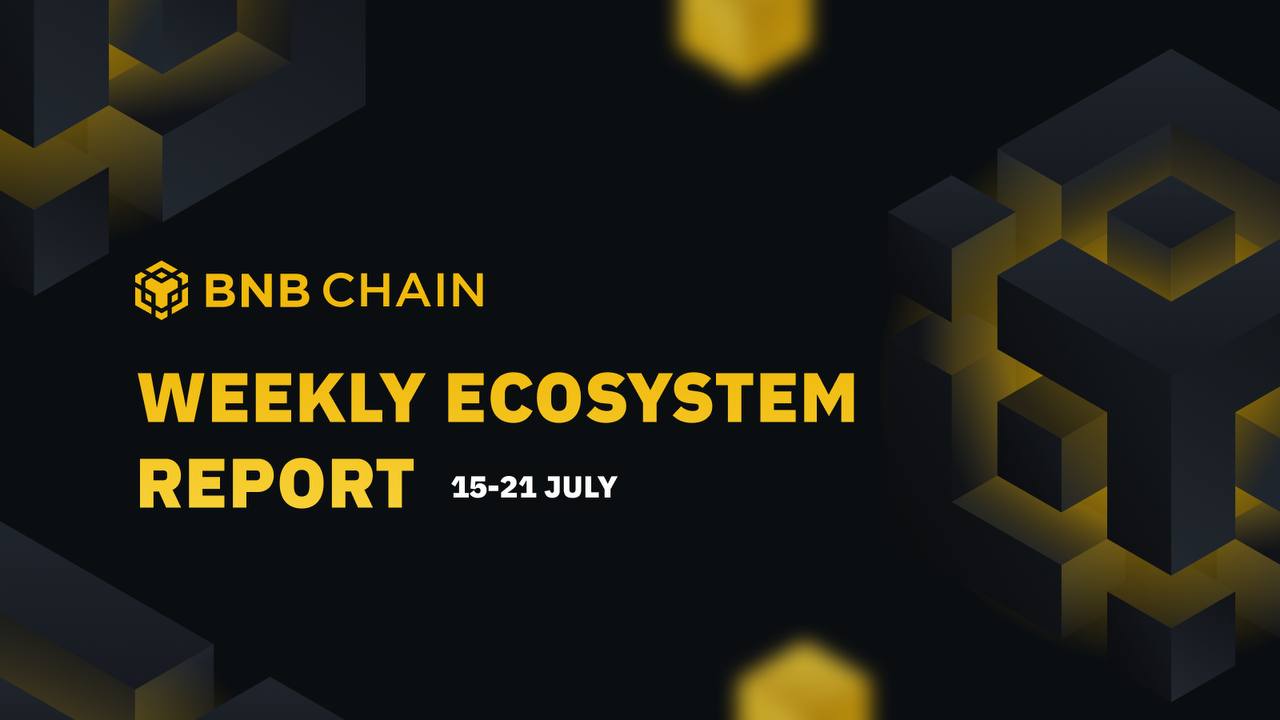 BNB CHAIN

WEEKLY ECOSYSTEM REPORT 15-21 JULY